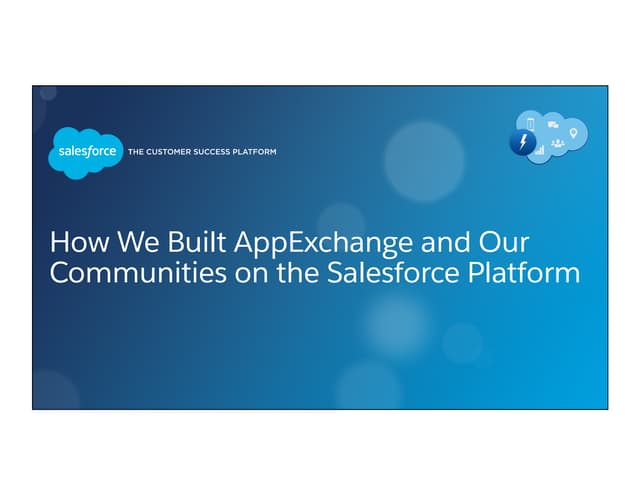 salesforce THE CUSTOMER SUCCESS PLATFORM

How We Built AppExchange and Our Communities on the Salesforce Platform